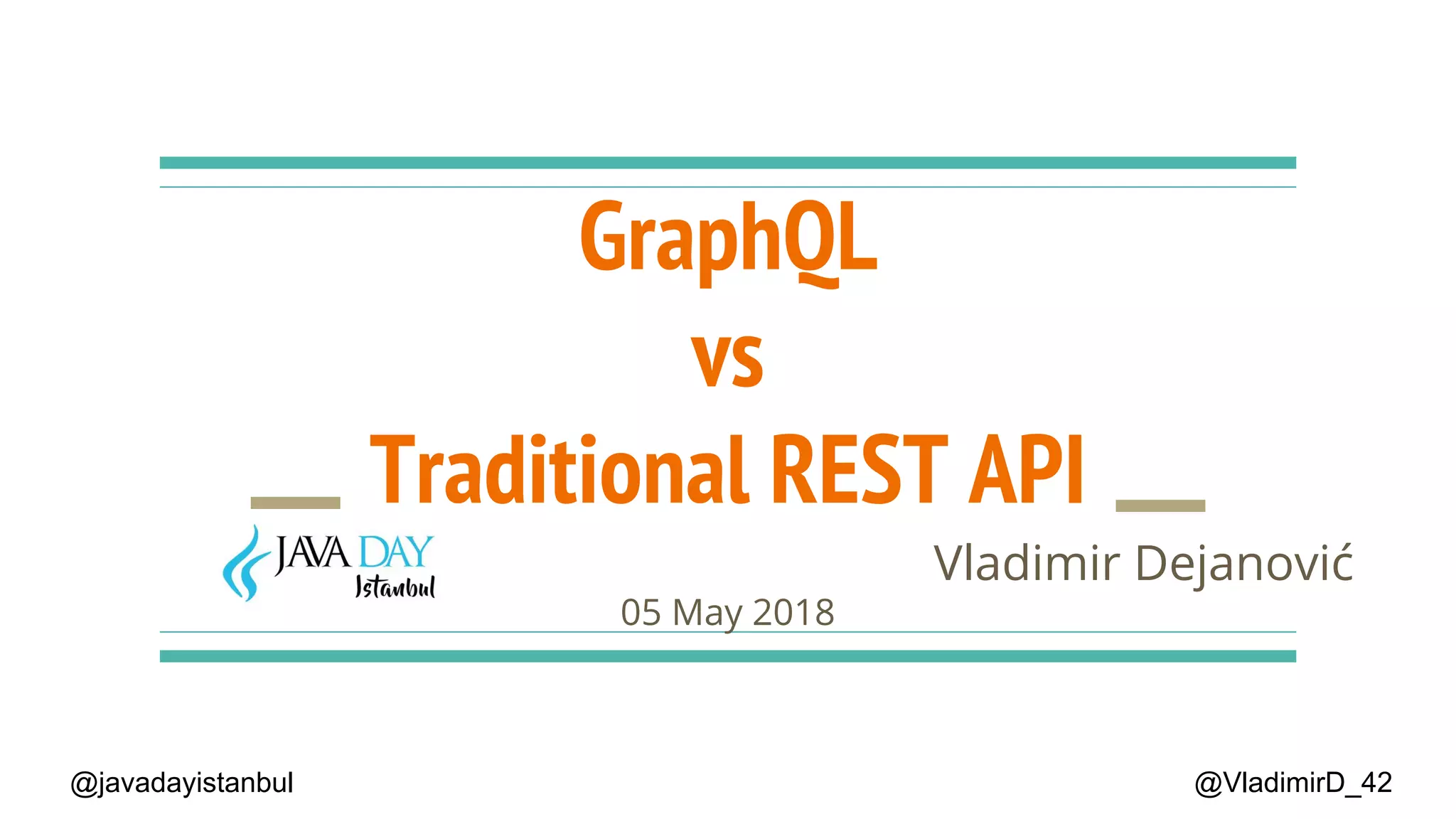 GraphQL
vs
Traditional REST API

JAVA DAY
Istanbul

Vladimir Dejanović

05 May 2018

@javadayistanbul

@VladimirD_42